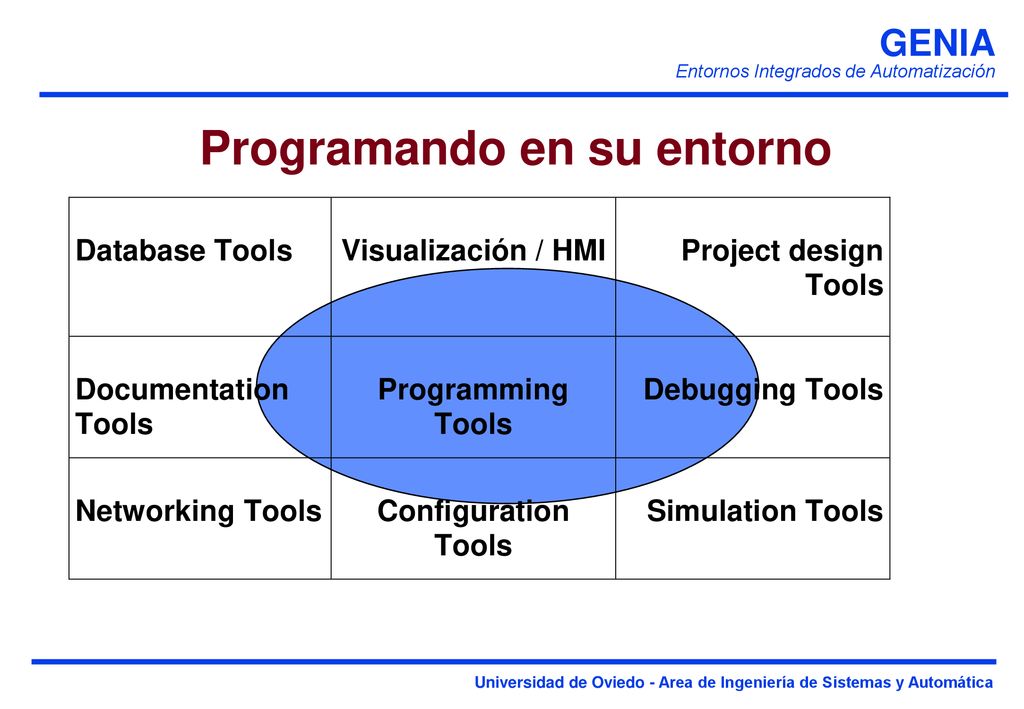 GENIA
Entornos Integrados de Automatización

Programando en su entorno

| Database Tools | Visualización / HMI | Project design Tools |
|---|---|---|
| Documentation Tools | Programming Tools | Debugging Tools |
| Networking Tools | Configuration Tools | Simulation Tools |

Universidad de Oviedo - Area de Ingeniería de Sistemas y Automática